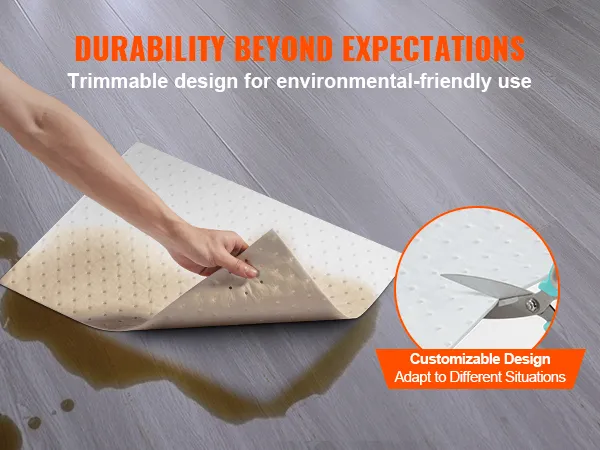 DURABILITY BEYOND EXPECTATIONS
Trimmable design for environmental-friendly use

Customizable Design
Adapt to Different Situations